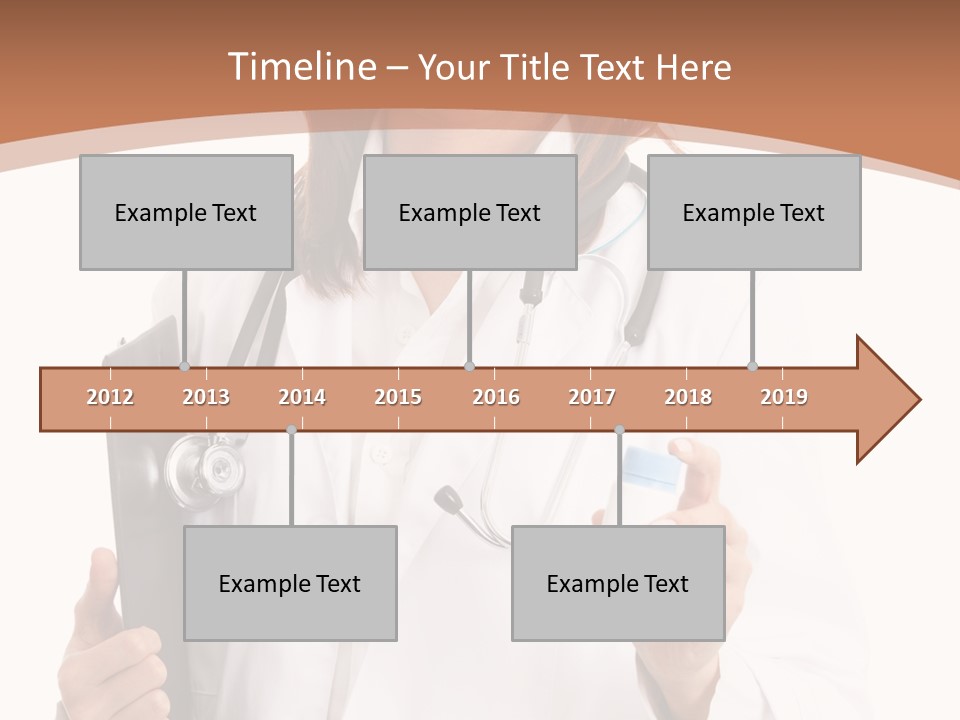 Timeline – Your Title Text Here

Example Text

Example Text

Example Text

2012 2013 2014 2015 2016 2017 2018 2019

Example Text

Example Text